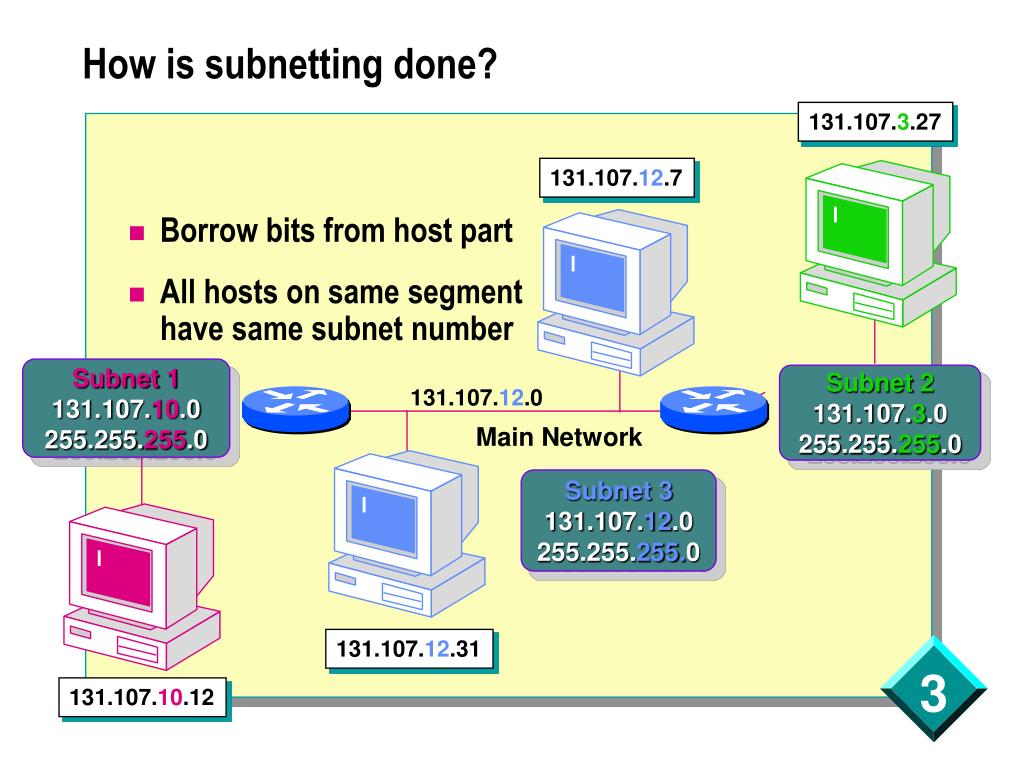 How is subnetting done?

131.107.3.27

131.107.12.7

Borrow bits from host part

All hosts on same segment have same subnet number

Subnet 1
131.107.10.0
255.255.255.0

131.107.12.0

Main Network

Subnet 2
131.107.3.0
255.255.255.0

Subnet 3
131.107.12.0
255.255.255.0

131.107.12.31

131.107.10.12

3